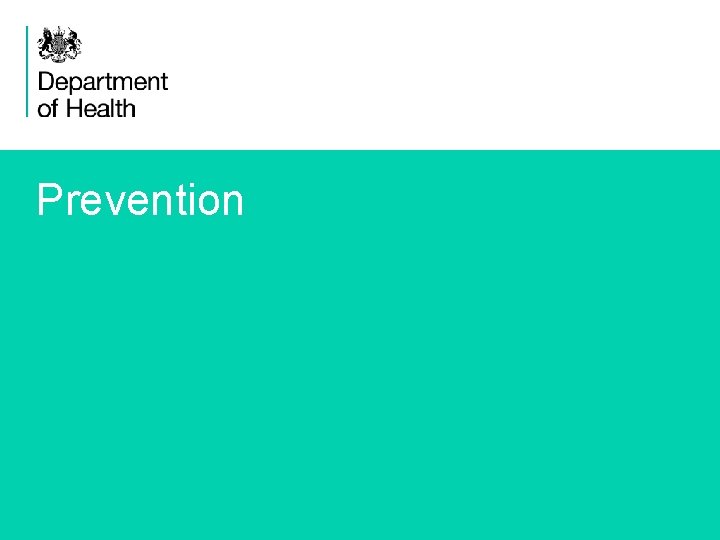 Department
of Health

Prevention